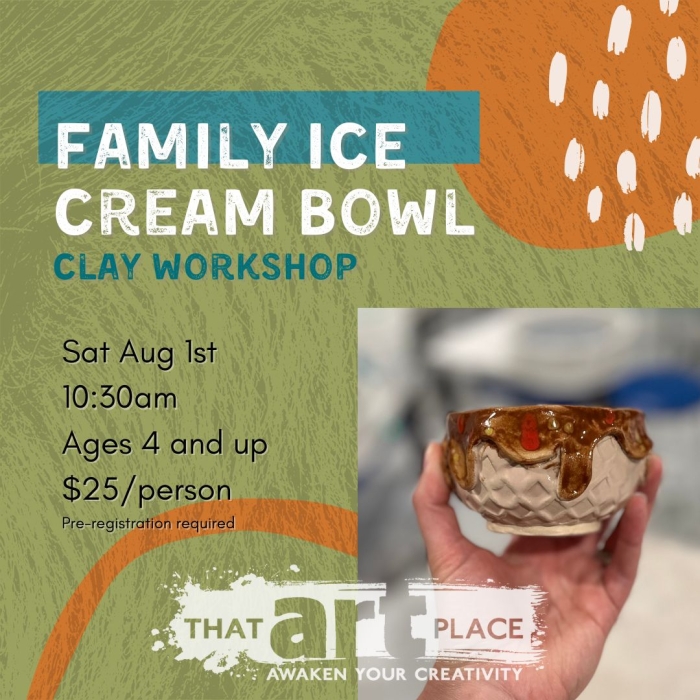 FAMILY ICE CREAM BOWL
CLAY WORKSHOP

Sat Aug 1st
10:30am
Ages 4 and up
$25/person
Pre-registration required

THAT art PLACE
AWAKEN YOUR CREATIVITY